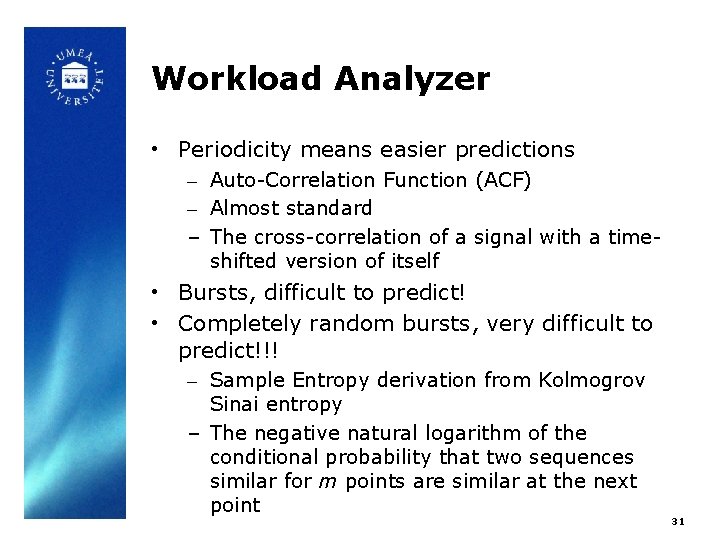 UMEÅ UNIVERSITET

Workload Analyzer

• Periodicity means easier predictions
– Auto-Correlation Function (ACF)
– Almost standard
– The cross-correlation of a signal with a time-shifted version of itself
• Bursts, difficult to predict!
• Completely random bursts, very difficult to predict!!!
– Sample Entropy derivation from Kolmogrov Sinai entropy
– The negative natural logarithm of the conditional probability that two sequences similar for $m$ points are similar at the next point

31